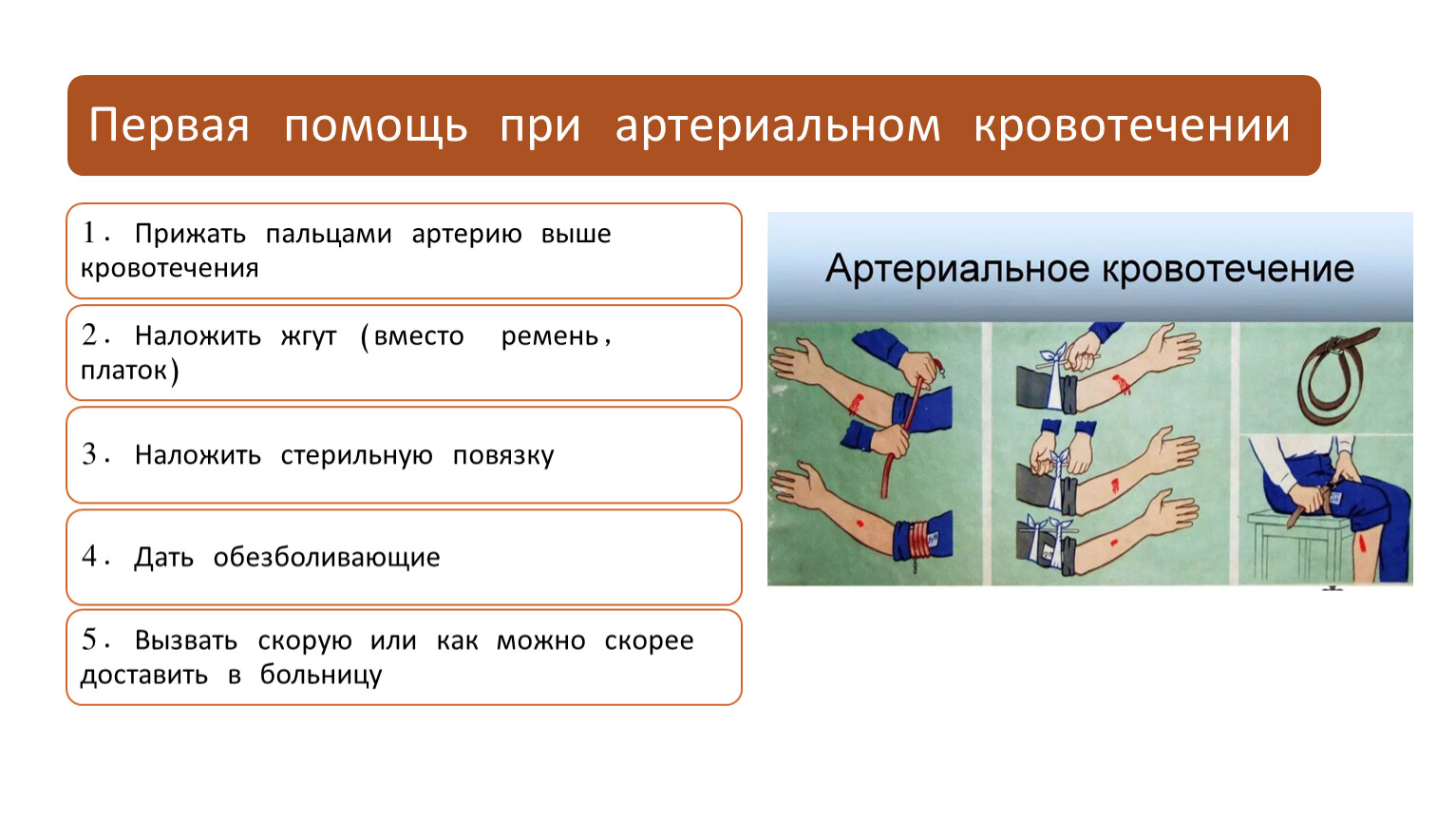 Первая помощь при артериальном кровотечении

1. Прижать пальцами артерию выше кровотечения

2. Наложить жгут (вместо ремень, платок)

3. Наложить стерильную повязку

4. Дать обезболивающие

5. Вызвать скорую или как можно скорее доставить в больницу

Артериальное кровотечение